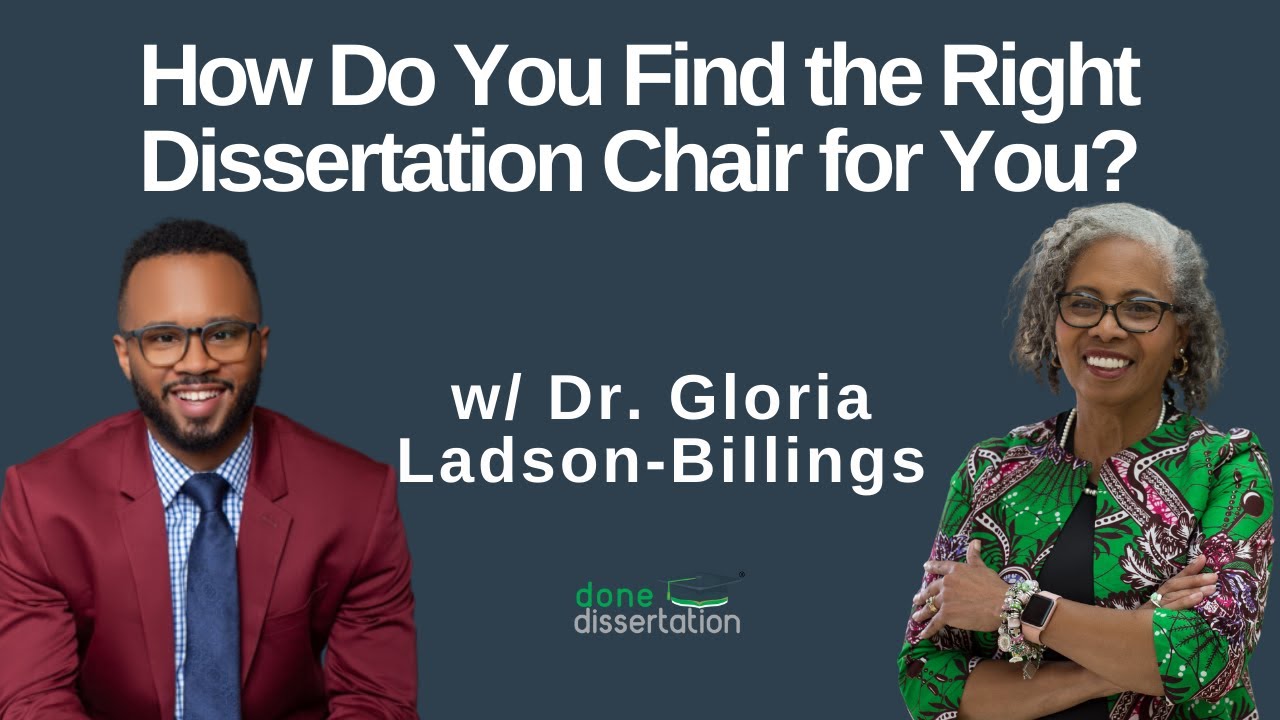 How Do You Find the Right Dissertation Chair for You?

w/ Dr. Gloria Ladson-Billings

done dissertation